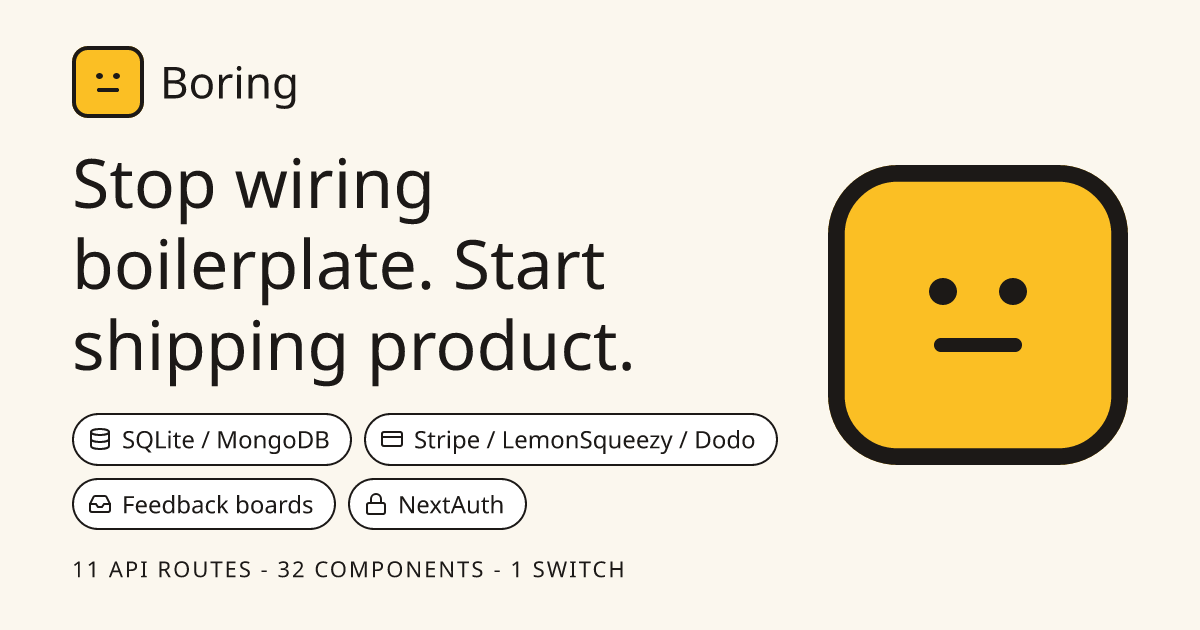 Boring

Stop wiring boilerplate. Start shipping product.

SQLite / MongoDB

Stripe / LemonSqueezy / Dodo

Feedback boards

NextAuth

11 API ROUTES - 32 COMPONENTS - 1 SWITCH